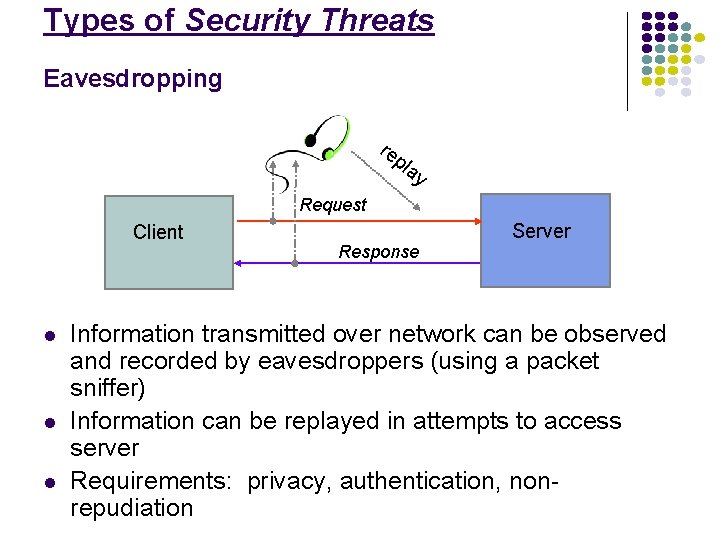 Types of Security Threats

Eavesdropping

replay

Request

Client

Server

Response

- Information transmitted over network can be observed and recorded by eavesdroppers (using a packet sniffer)
- Information can be replayed in attempts to access server
- Requirements: privacy, authentication, non-repudiation